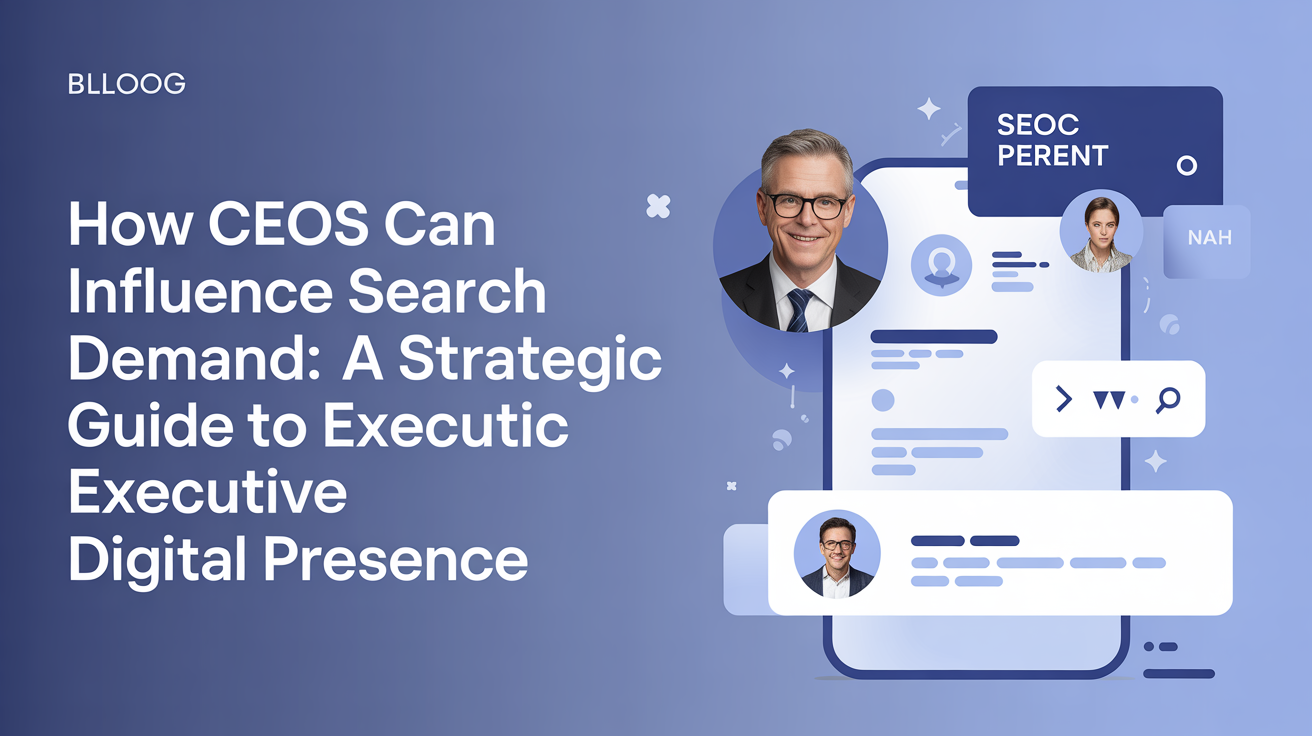 BLLOOG

How CEOS Can Influence Search Demand: A Strategic Guide to Executic Executive Digital Presence

SEOC PERENT

NAH